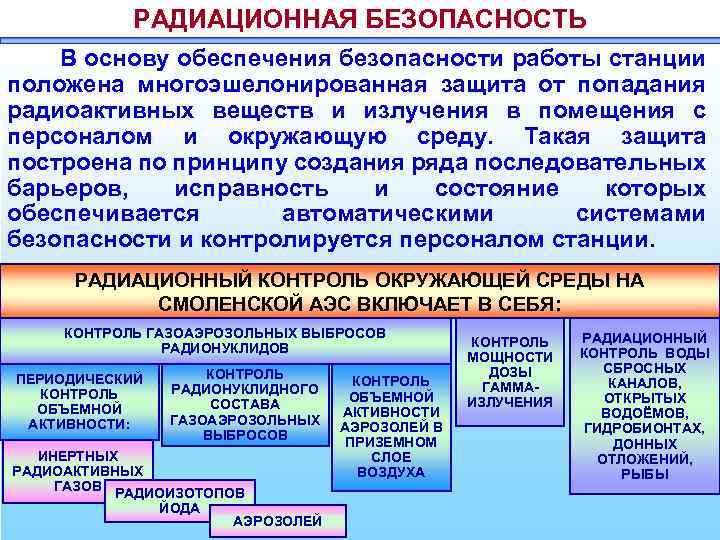 РАДИАЦИОННАЯ БЕЗОПАСНОСТЬ

В основу обеспечения безопасности работы станции положена многоэшелонированная защита от попадания радиоактивных веществ и излучения в помещения с персоналом и окружающую среду. Такая защита построена по принципу создания ряда последовательных барьеров, исправность и состояние которых обеспечивается автоматическими системами безопасности и контролируется персоналом станции.

РАДИАЦИОННЫЙ КОНТРОЛЬ ОКРУЖАЮЩЕЙ СРЕДЫ НА СМОЛЕНСКОЙ АЭС ВКЛЮЧАЕТ В СЕБЯ:

КОНТРОЛЬ ГАЗОАЭРОЗОЛЬНЫХ ВЫБРОСОВ РАДИОНУКЛИДОВ

ПЕРИОДИЧЕСКИЙ КОНТРОЛЬ ОБЪЕМНОЙ АКТИВНОСТИ:

ИНЕРТНЫХ РАДИОАКТИВНЫХ ГАЗОВ

РАДИОИЗОТОПОВ ЙОДА

АЭРОЗОЛЕЙ

КОНТРОЛЬ РАДИОНУКЛИДНОГО СОСТАВА ГАЗОАЭРОЗОЛЬНЫХ ВЫБРОСОВ

КОНТРОЛЬ ОБЪЕМНОЙ АКТИВНОСТИ АЭРОЗОЛЕЙ В ПРИЗЕМНОМ СЛОЕ ВОЗДУХА

КОНТРОЛЬ МОЩНОСТИ ДОЗЫ ГАММА-ИЗЛУЧЕНИЯ

РАДИАЦИОННЫЙ КОНТРОЛЬ ВОДЫ СБРОСНЫХ КАНАЛОВ, ОТКРЫТЫХ ВОДОЁМОВ, ГИДРОБИОНТАХ, ДОННЫХ ОТЛОЖЕНИЙ, РЫБЫ